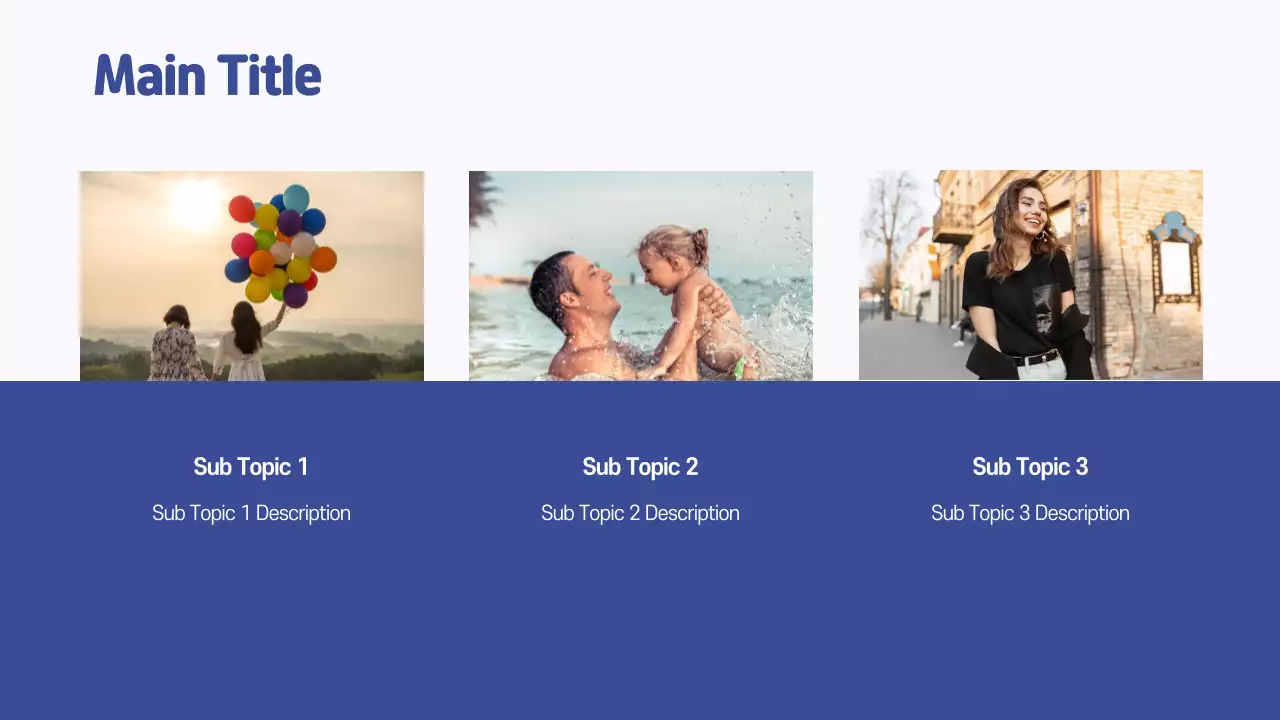 Main Title

Sub Topic 1

Sub Topic 1 Description

Sub Topic 2

Sub Topic 2 Description

Sub Topic 3

Sub Topic 3 Description